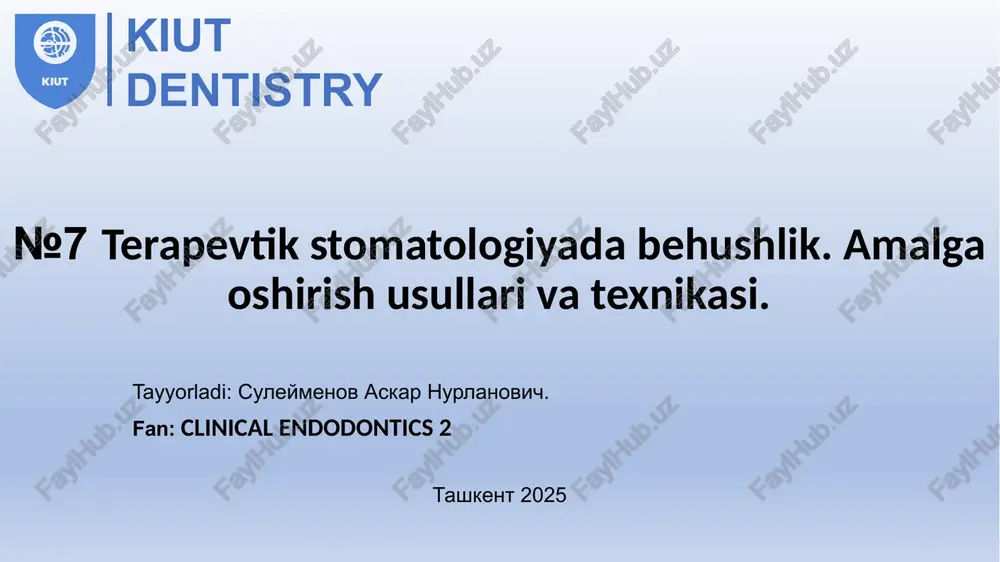 KIUT

KIUT
DENTISTRY

№7 Terapevtik stomatologiyada behushlik. Amalga oshirish usullari va texnikasi.

Tayyorladi: Сулейменов Аскар Нурланович.

Fan: CLINICAL ENDODONTICS 2

Ташкент 2025

FaylHub.uz